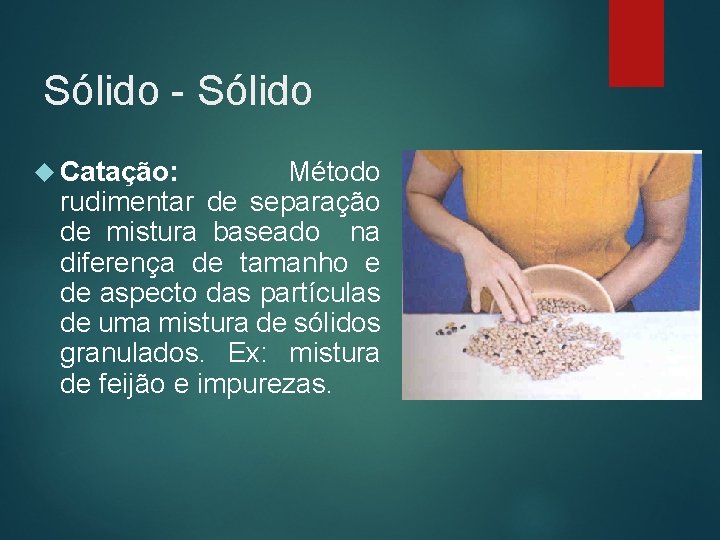 Sólido - Sólido

Catação: Método rudimentar de separação de mistura baseado na diferença de tamanho e de aspecto das partículas de uma mistura de sólidos granulados. Ex: mistura de feijão e impurezas.